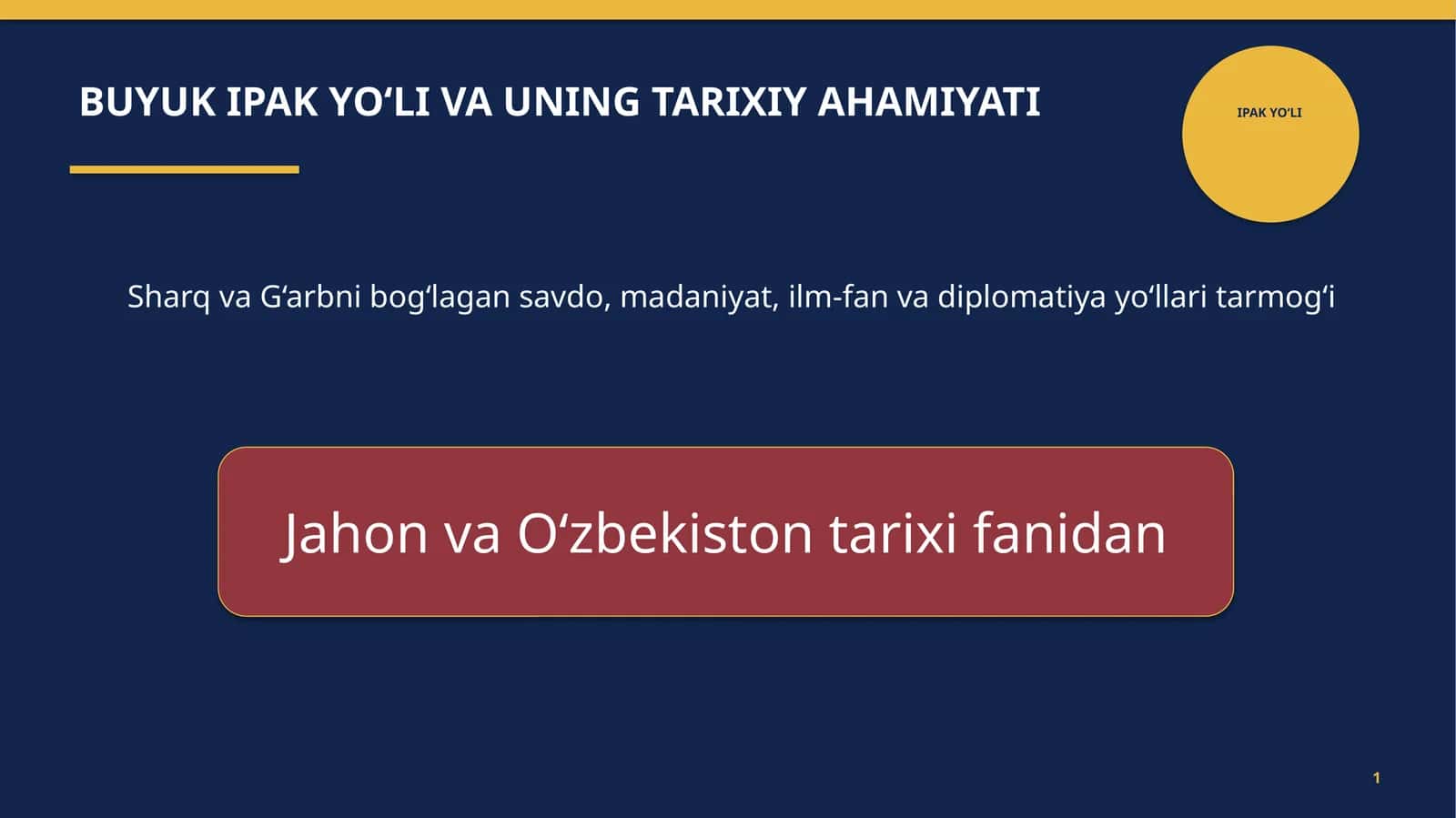 BUYUK IPAK YO'LI VA UNING TARIXIY AHAMIYATI

IPAK YO'LI

Sharq va G'arbni bog'lagan savdo, madaniyat, ilm-fan va diplomatiya yo'llari tarmog'i

Jahon va O'zbekiston tarixi fanidan

1